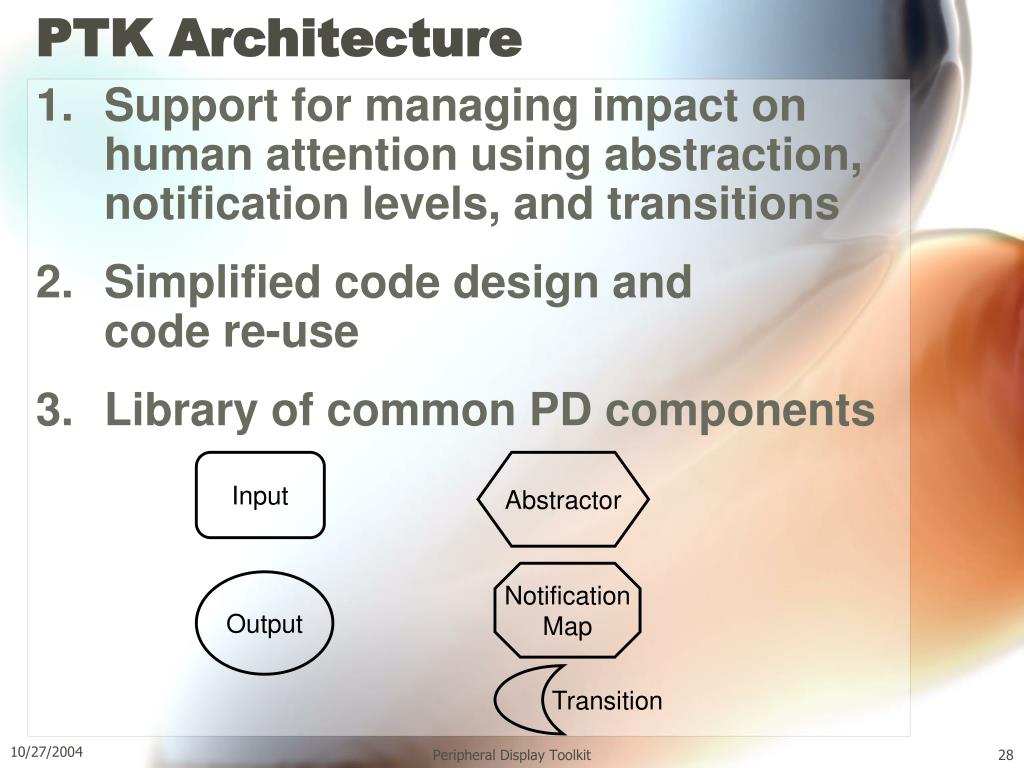 PTK Architecture

1. Support for managing impact on human attention using abstraction, notification levels, and transitions

2. Simplified code design and code re-use

3. Library of common PD components

Input

Abstractor

Output

Notification Map

Transition

10/27/2004

Peripheral Display Toolkit

28